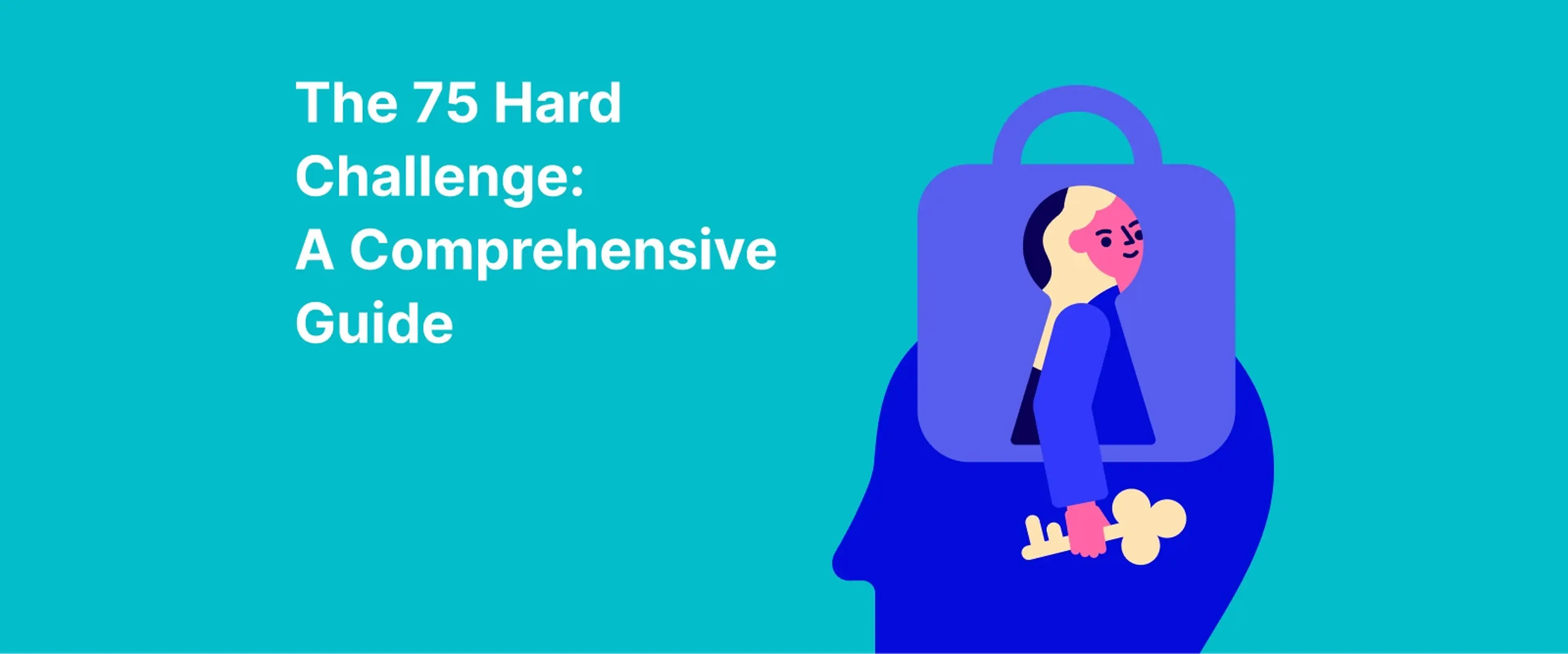 The 75 Hard Challenge:
A Comprehensive Guide